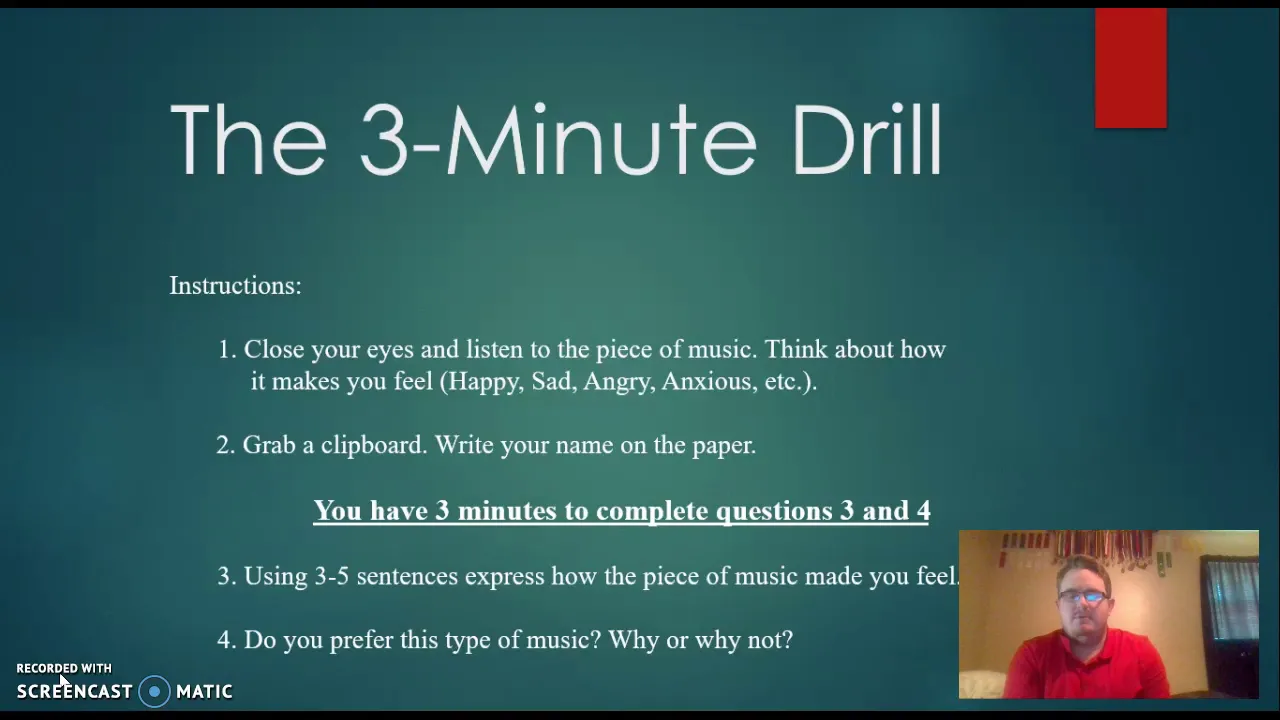 The 3-Minute Drill

Instructions:

1. Close your eyes and listen to the piece of music. Think about how it makes you feel (Happy, Sad, Angry, Anxious, etc.).

2. Grab a clipboard. Write your name on the paper.

You have 3 minutes to complete questions 3 and 4

3. Using 3-5 sentences express how the piece of music made you feel.

4. Do you prefer this type of music? Why or why not?

RECORDED WITH
SCREENCAST MATIC